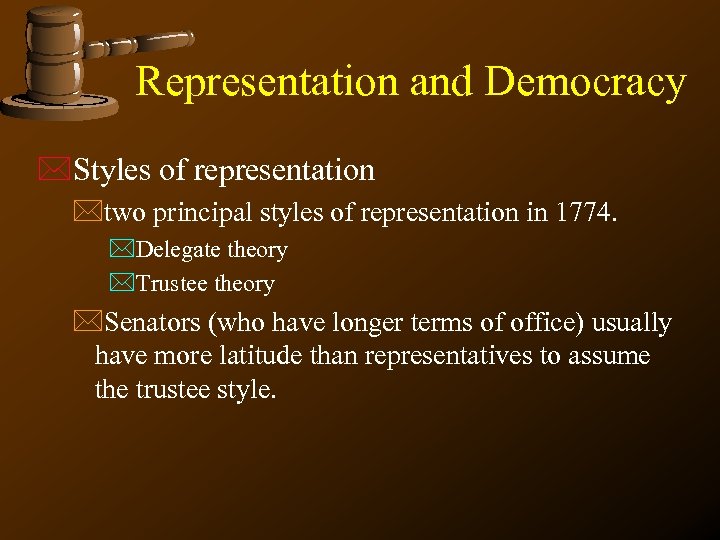 Representation and Democracy

Styles of representation

two principal styles of representation in 1774.

Delegate theory

Trustee theory

Senators (who have longer terms of office) usually have more latitude than representatives to assume the trustee style.